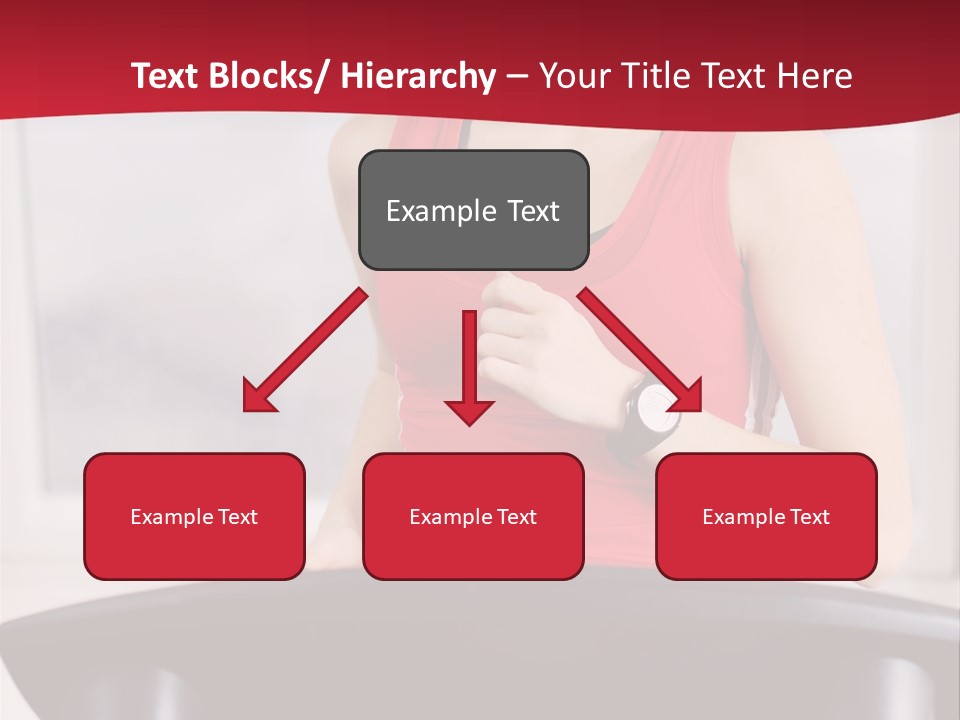 Text Blocks/ Hierarchy – Your Title Text Here

Example Text

Example Text

Example Text

Example Text